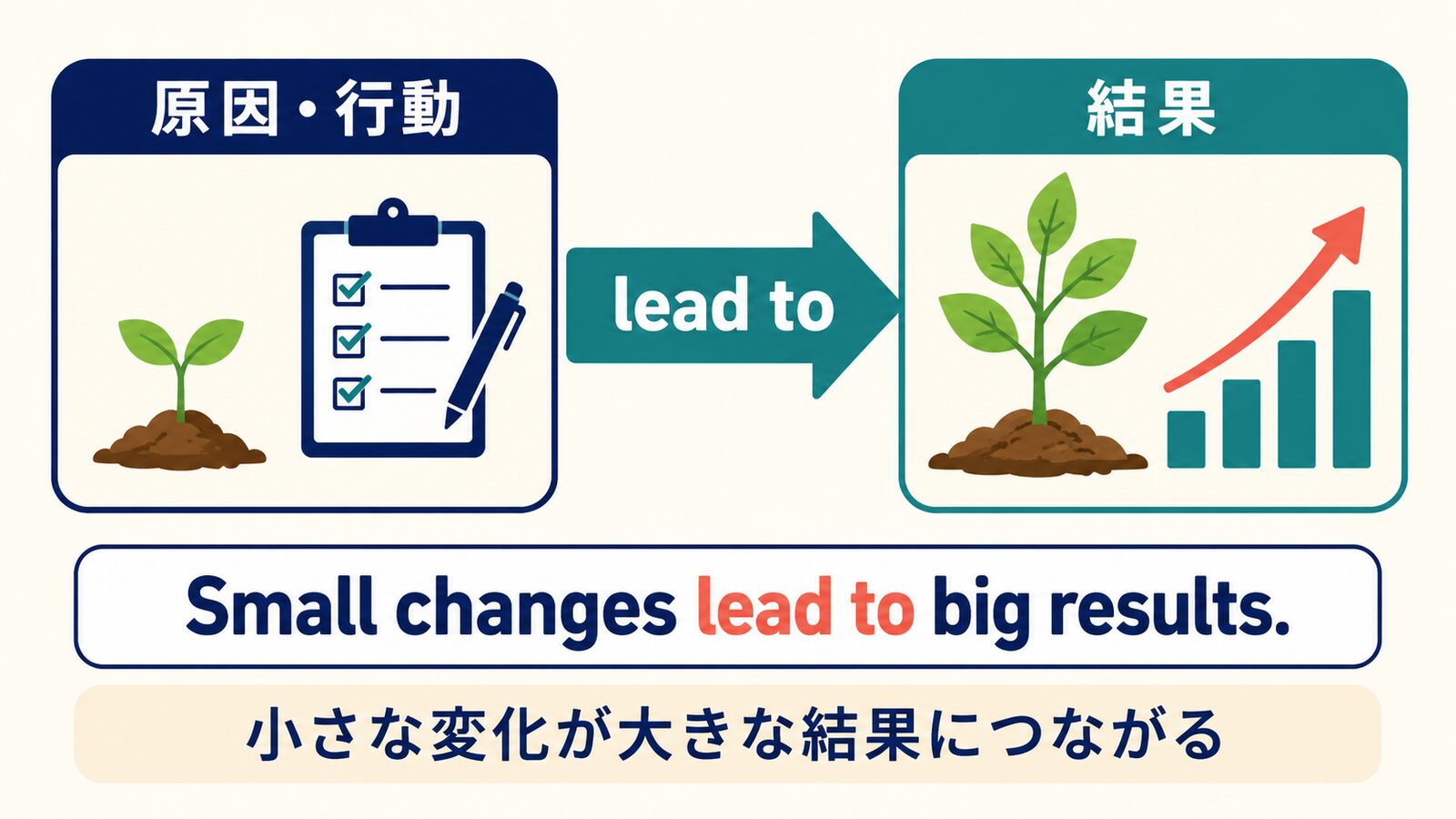 原因・行動

lead to

結果

Small changes lead to big results.

小さな変化が大きな結果につながる